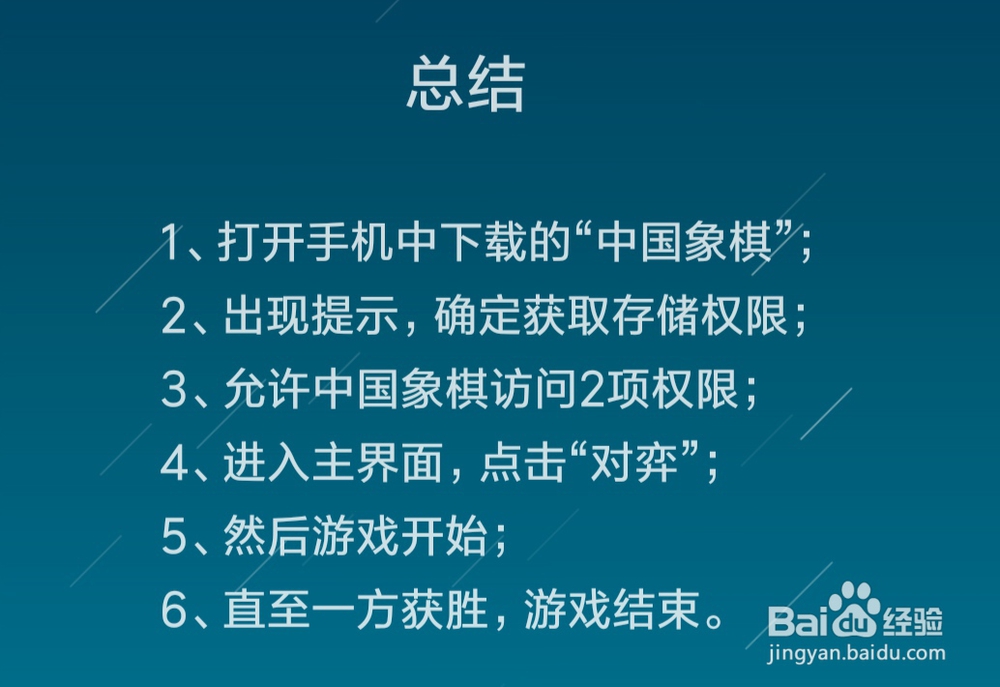 总结

1、打开手机中下载的“中国象棋”;

2、出现提示，确定获取存储权限;

3、允许中国象棋访问2项权限;

4、进入主界面，点击“对弈”;

5、然后游戏开始;

6、直至一方获胜，游戏结束。

Baidu经验
jingyan.baidu.com